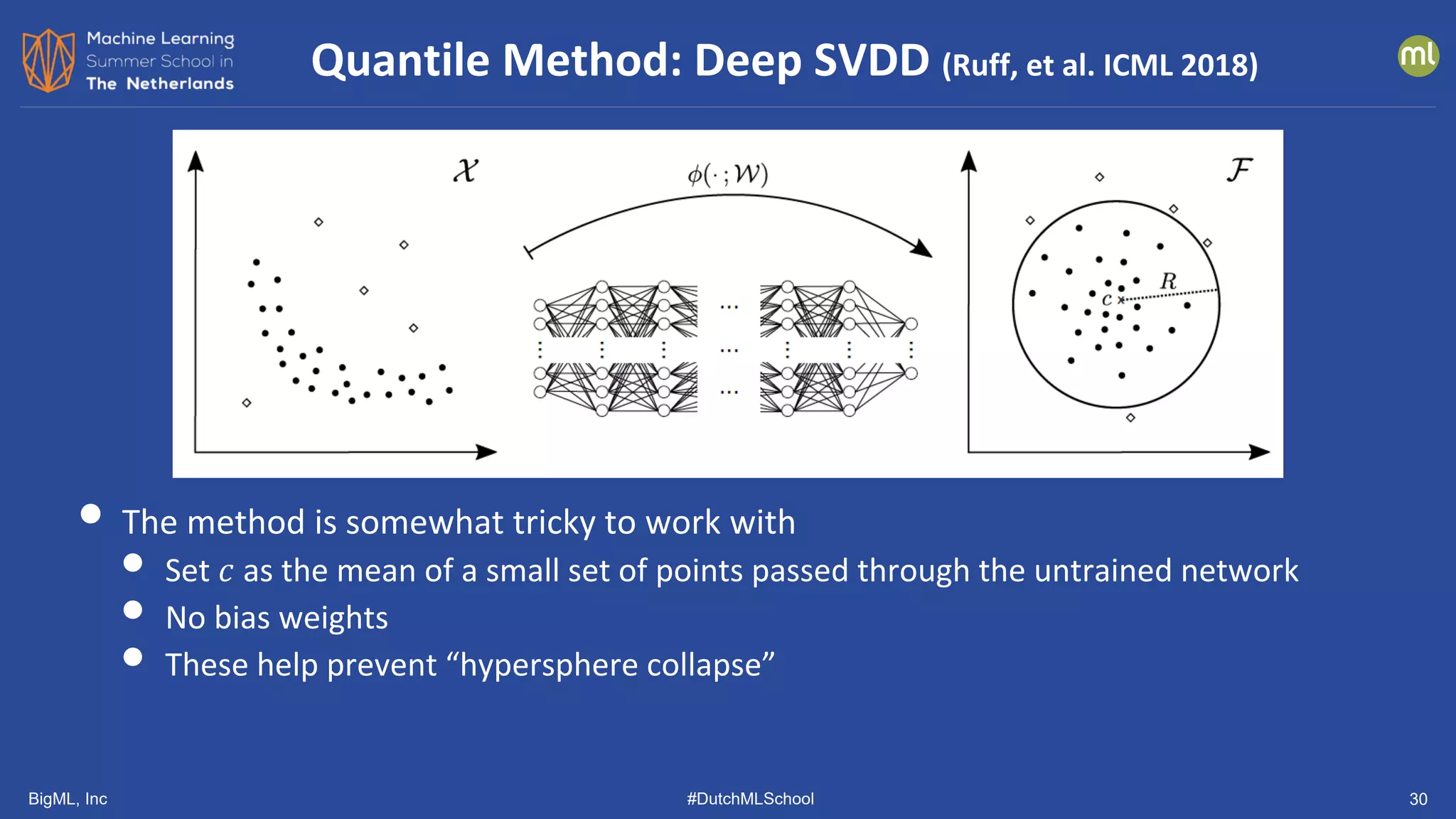 Machine Learning
Summer School in
The Netherlands

Quantile Method: Deep SVDD (Ruff, et al. ICML 2018)

ml

$\mathcal{X}$

$\phi(\cdot\,;\mathcal{W})$

$\mathcal{F}$

$R$

$c$

- The method is somewhat tricky to work with
  - Set $c$ as the mean of a small set of points passed through the untrained network
  - No bias weights
  - These help prevent “hypersphere collapse”

BigML, Inc

#DutchMLSchool

30